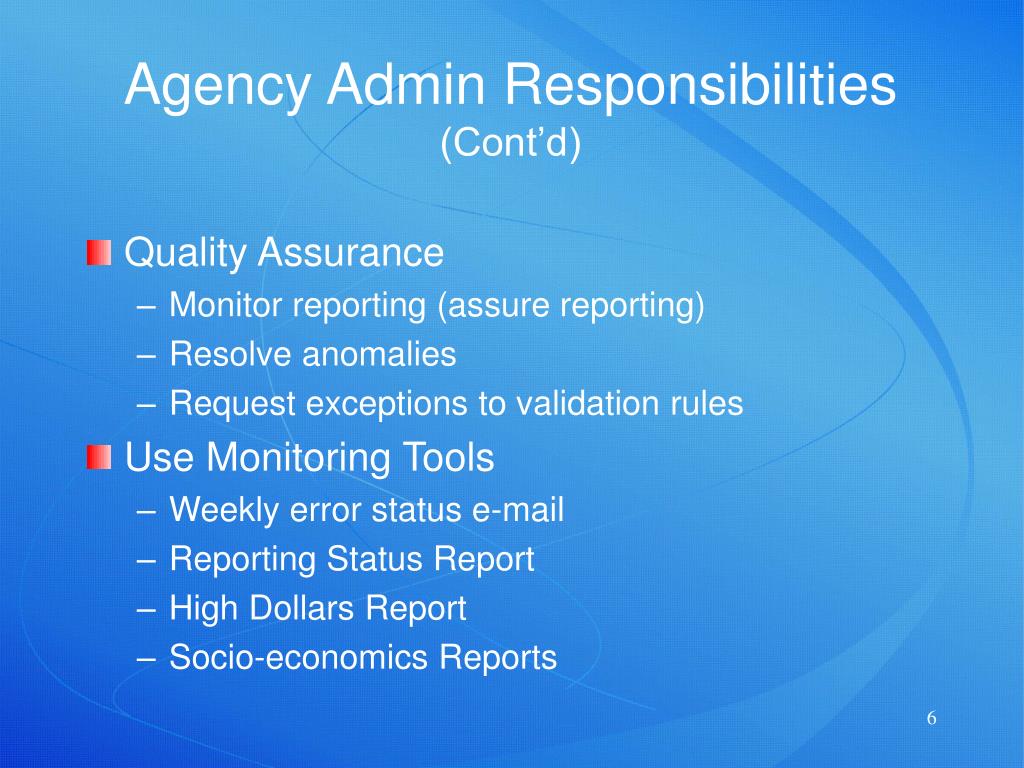 Agency Admin Responsibilities
(Cont’d)

Quality Assurance
– Monitor reporting (assure reporting)
– Resolve anomalies
– Request exceptions to validation rules

Use Monitoring Tools
– Weekly error status e-mail
– Reporting Status Report
– High Dollars Report
– Socio-economics Reports

6